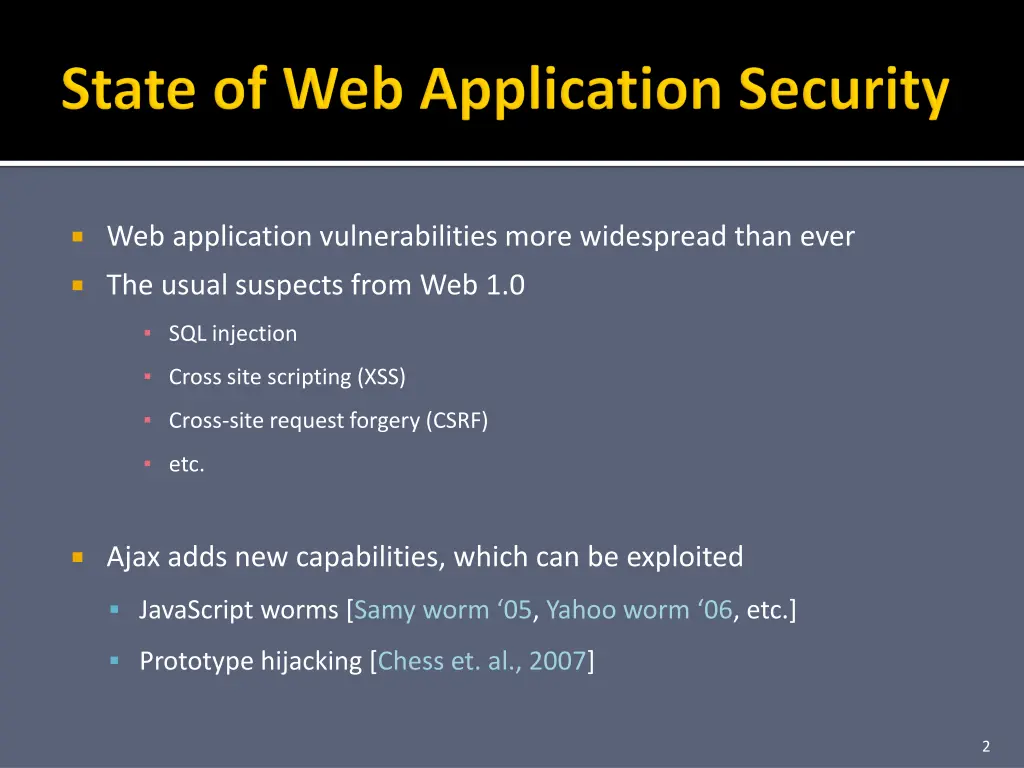 State of Web Application Security

Web application vulnerabilities more widespread than ever

The usual suspects from Web 1.0

SQL injection

Cross site scripting (XSS)

Cross-site request forgery (CSRF)

etc.

Ajax adds new capabilities, which can be exploited

JavaScript worms [Samy worm ‘05, Yahoo worm ‘06, etc.]

Prototype hijacking [Chess et. al., 2007]

2